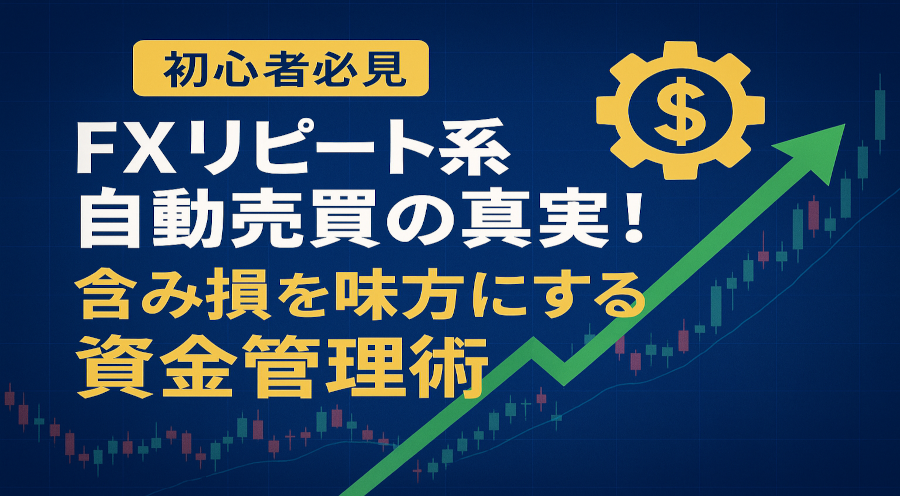 初心者必見

FXリピート系
自動売買の真実！

含み損を味方にする
資金管理術

$